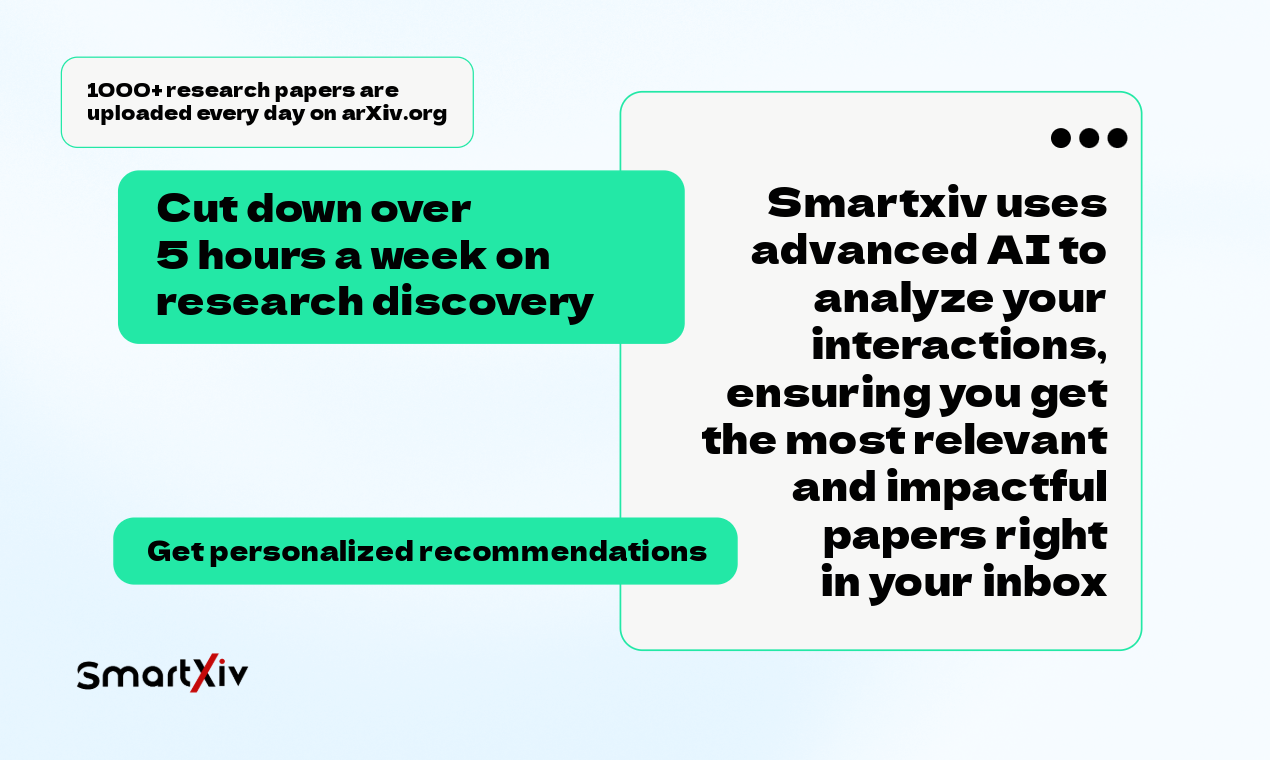 1000+ research papers are uploaded every day on arXiv.org

Cut down over 5 hours a week on research discovery

Smartxiv uses advanced AI to analyze your interactions, ensuring you get the most relevant and impactful papers right in your inbox

Get personalized recommendations

SmartXiv